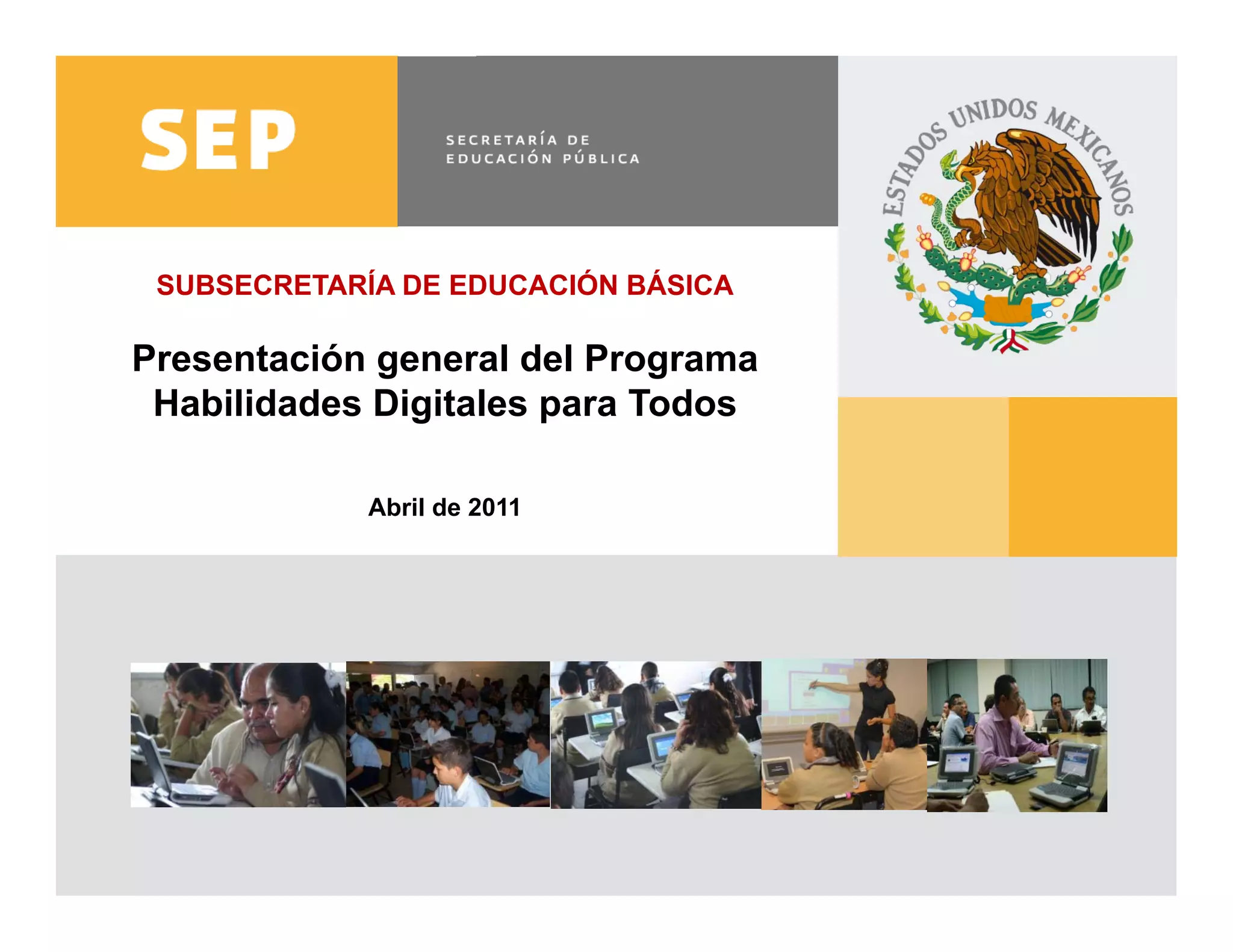 SEP

SECRETARÍA DE EDUCACIÓN PÚBLICA

ESTADOS UNIDOS MEXICANOS

SUBSECRETARÍA DE EDUCACIÓN BÁSICA

Presentación general del Programa Habilidades Digitales para Todos

Abril de 2011